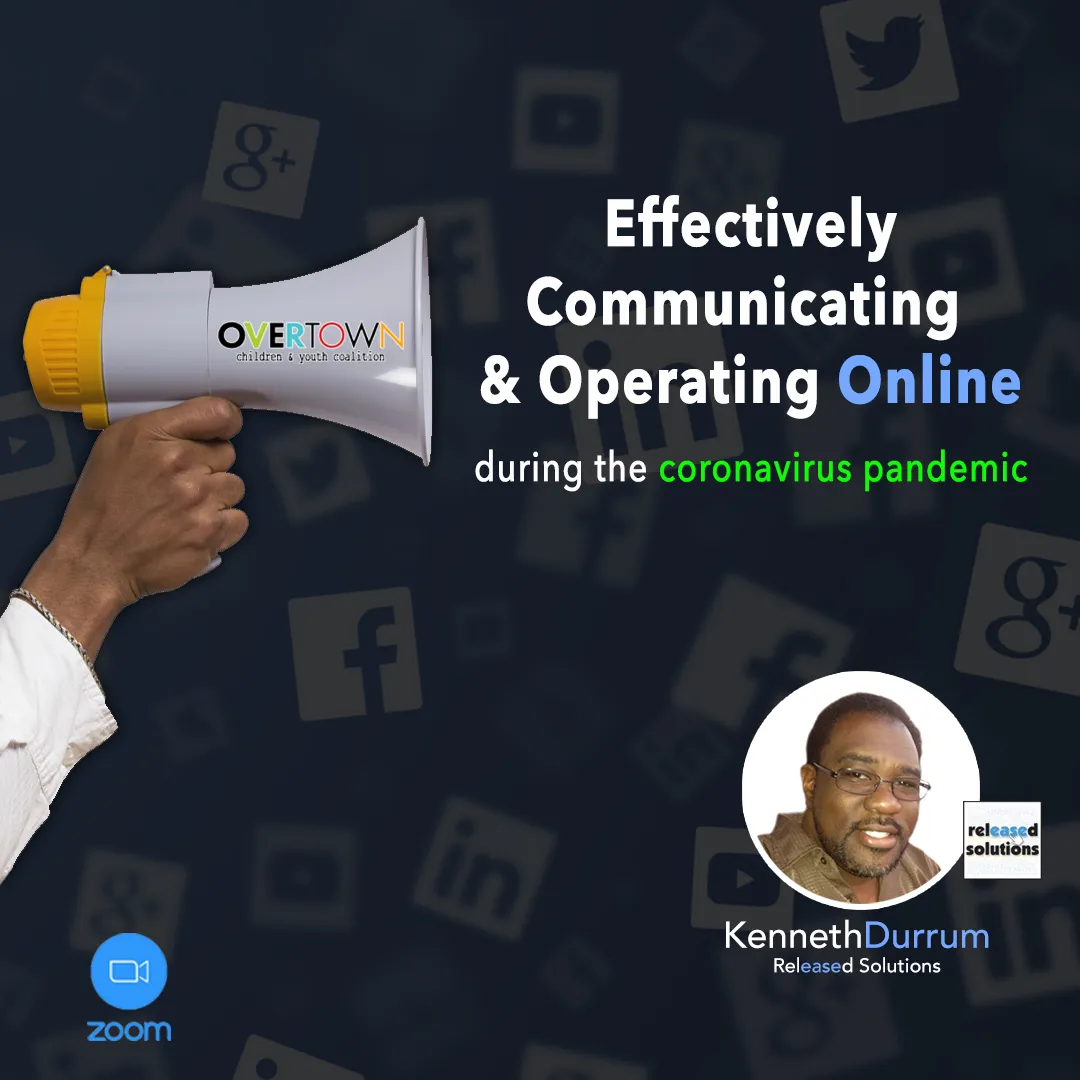 OVERTOWN
children & youth coalition

Effectively Communicating & Operating Online

during the coronavirus pandemic

released solutions

KennethDurrum
Released Solutions

zoom